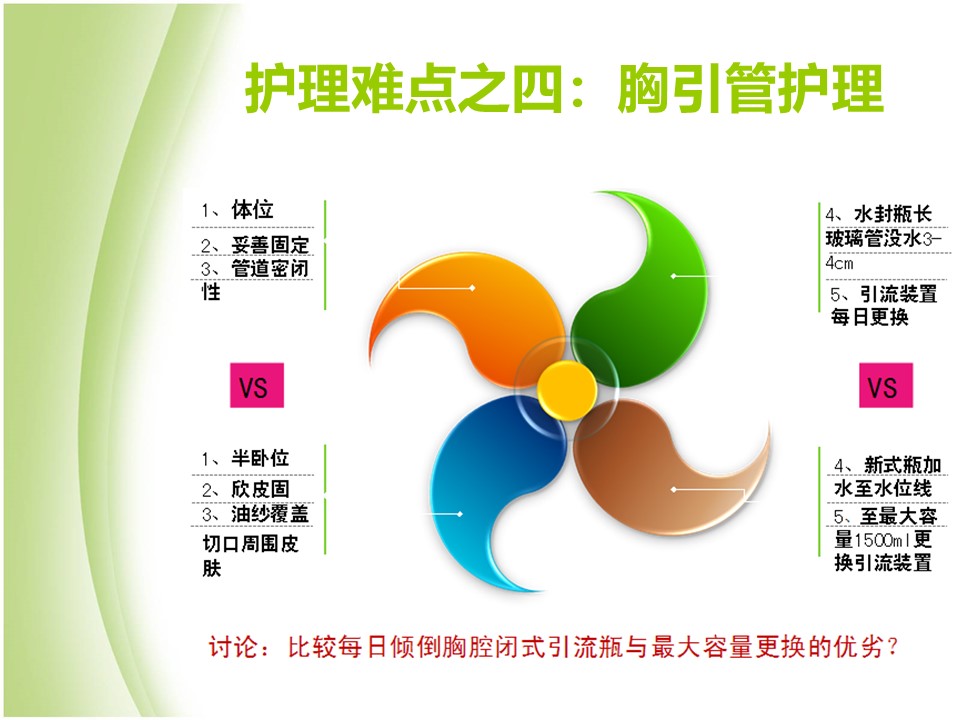 护理难点之四：胸引管护理

1、体位
2、妥善固定
3、管道密闭性

VS

1、半卧位
2、欣皮固
3、油纱覆盖切口周围皮肤

4、水封瓶长玻璃管没水3-4cm
5、引流装置每日更换

VS

4、新式瓶加水至水位线
5、至最大容量1500ml更换引流装置

讨论：比较每日倾倒胸腔闭式引流瓶与最大容量更换的优劣？